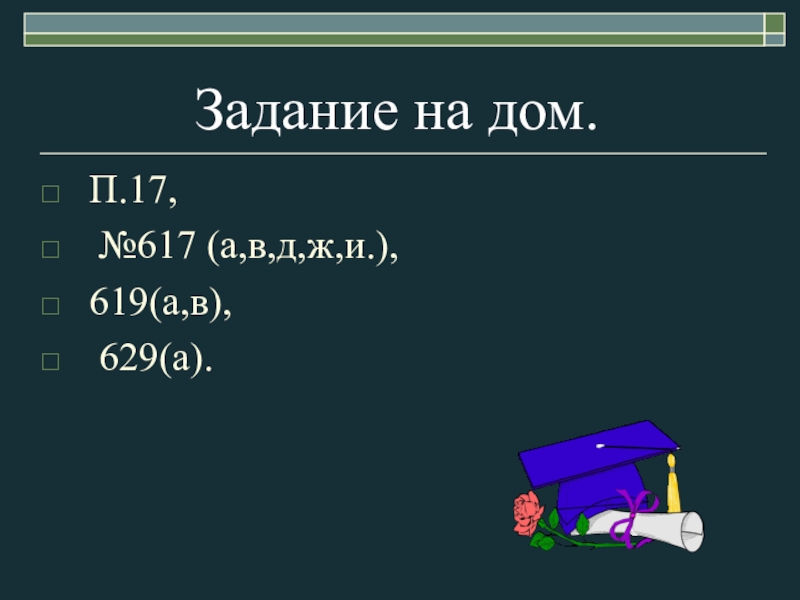 Задание на дом.

П.17,

№617 (а,в,д,ж,и.),

619(а,в),

629(а).